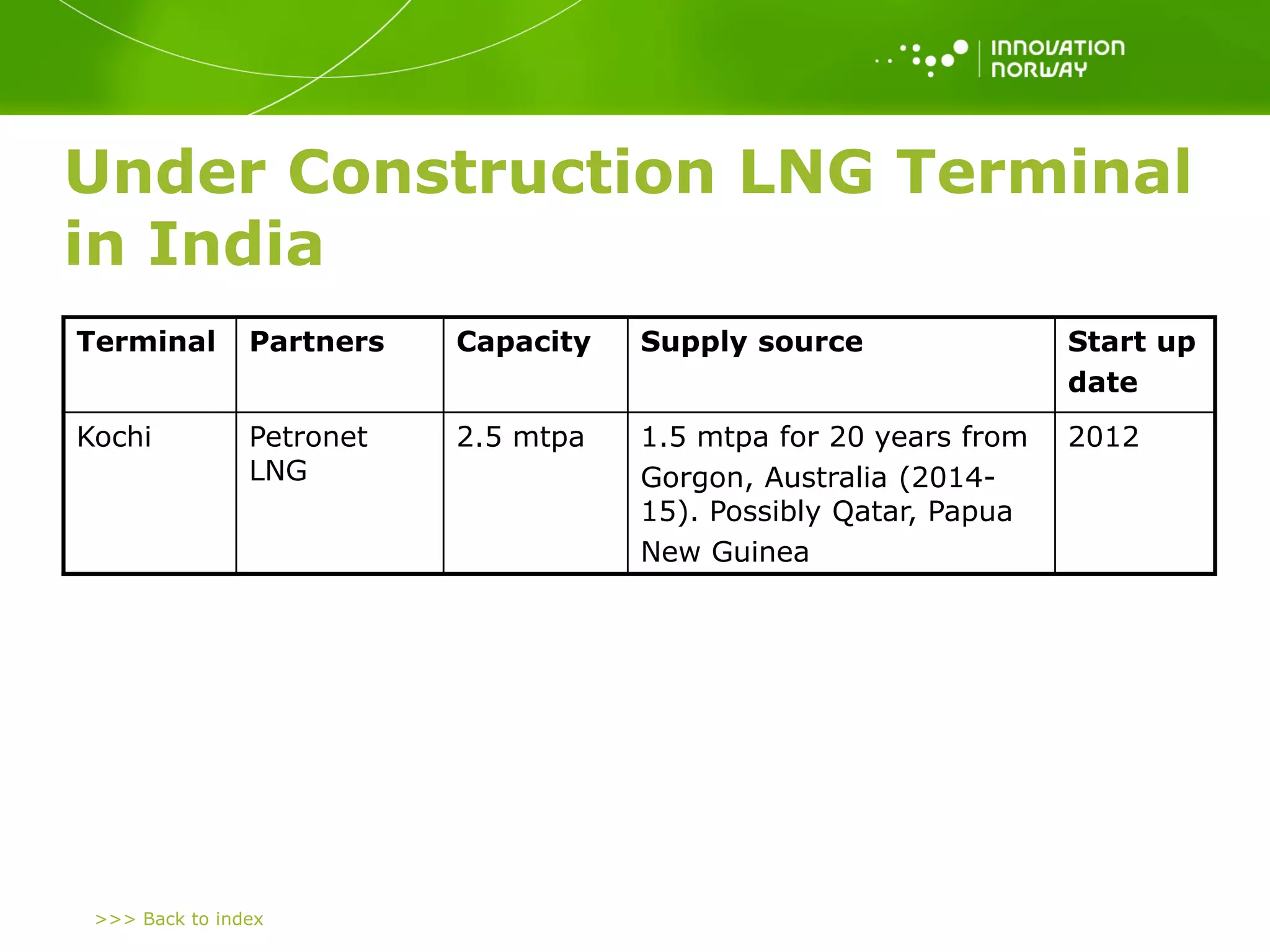 INNOVATION NORWAY

Under Construction LNG Terminal in India

| Terminal | Partners | Capacity | Supply source | Start up date |
|---|---|---|---|---|
| Kochi | Petronet LNG | 2.5 mtpa | 1.5 mtpa for 20 years from Gorgon, Australia (2014-15). Possibly Qatar, Papua New Guinea | 2012 |

>>> Back to index